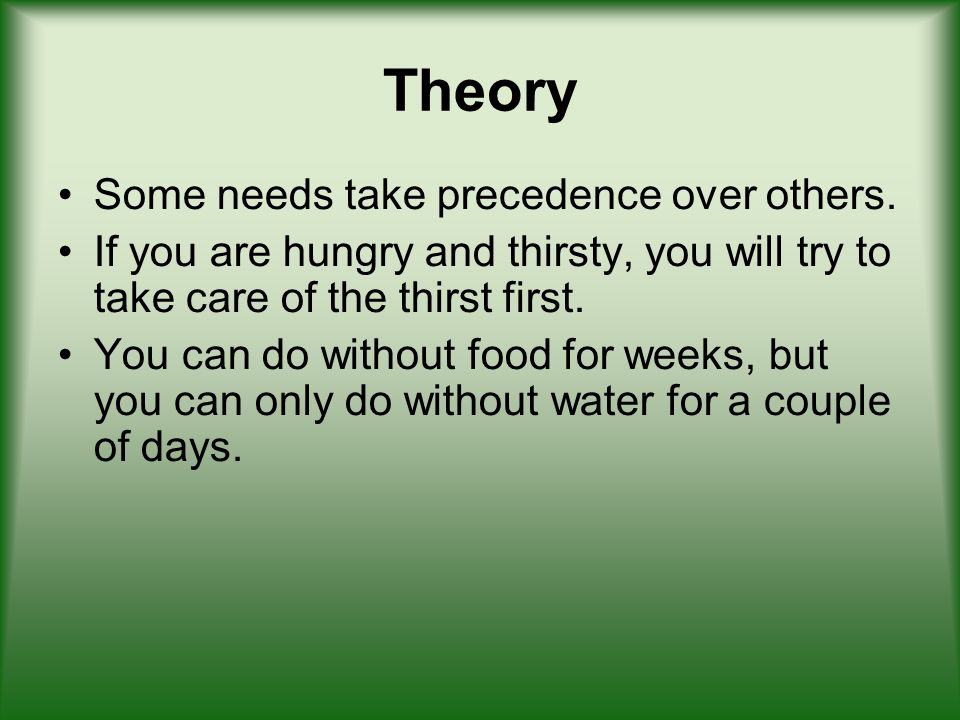 Theory

• Some needs take precedence over others.
• If you are hungry and thirsty, you will try to take care of the thirst first.
• You can do without food for weeks, but you can only do without water for a couple of days.